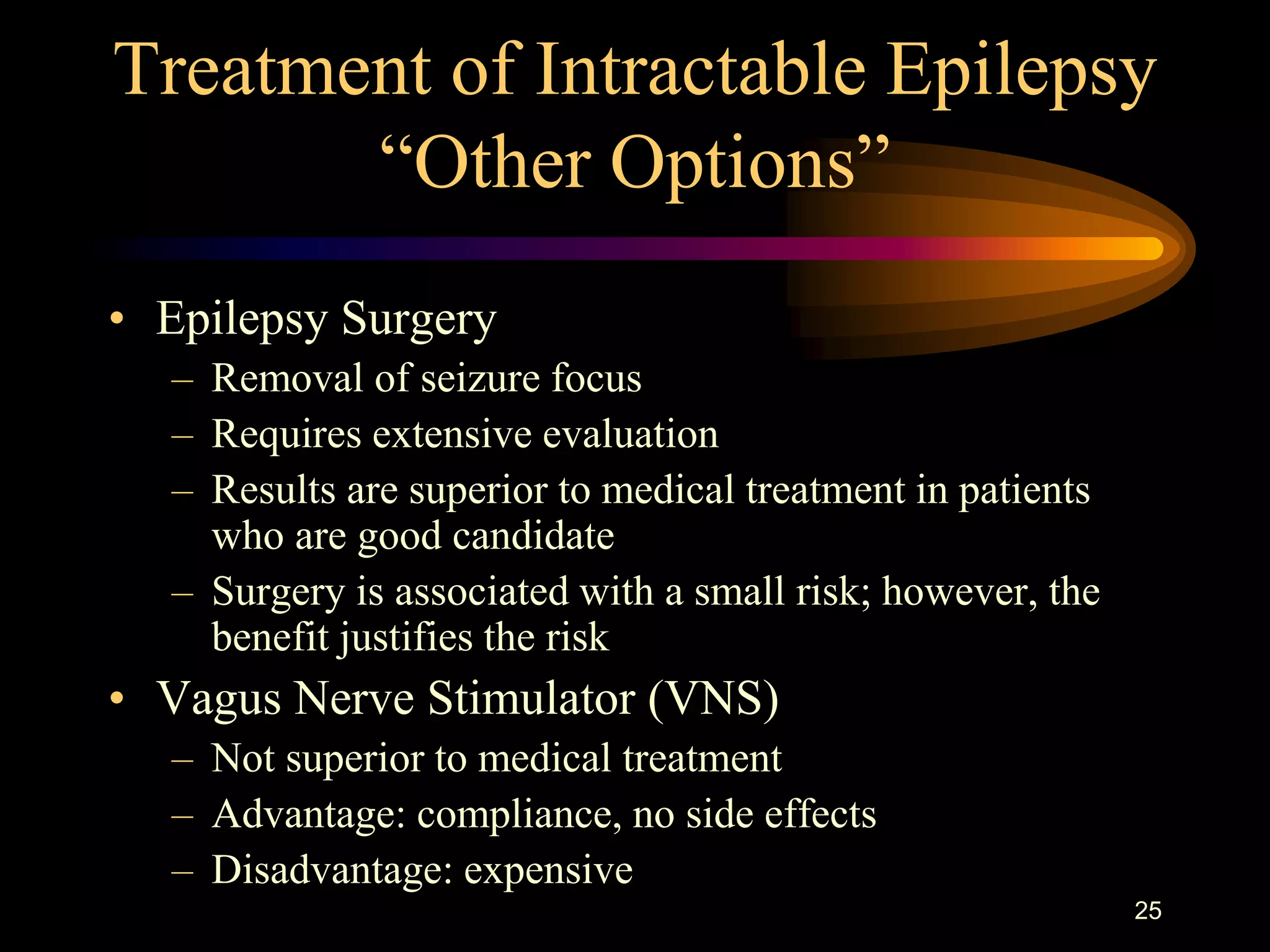 Treatment of Intractable Epilepsy
“Other Options”

• Epilepsy Surgery
– Removal of seizure focus
– Requires extensive evaluation
– Results are superior to medical treatment in patients who are good candidate
– Surgery is associated with a small risk; however, the benefit justifies the risk
• Vagus Nerve Stimulator (VNS)
– Not superior to medical treatment
– Advantage: compliance, no side effects
– Disadvantage: expensive

25